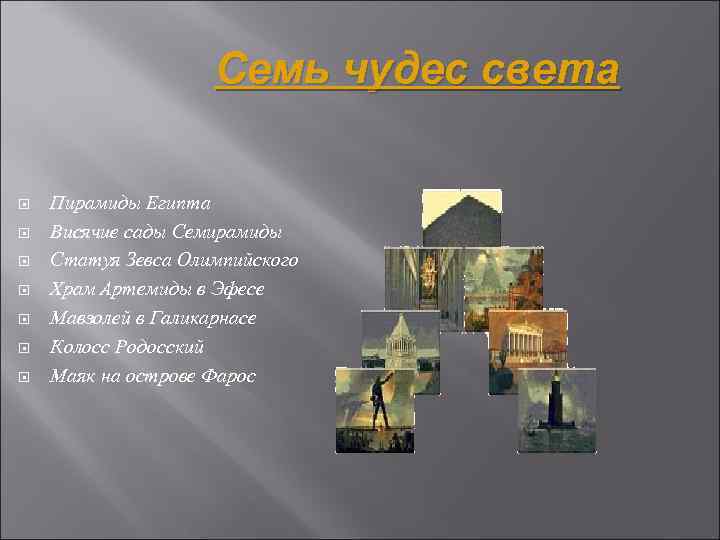 Семь чудес света

Пирамиды Египта
Висячие сады Семирамиды
Статуя Зевса Олимпийского
Храм Артемиды в Эфесе
Мавзолей в Галикарнасе
Колосс Родосский
Маяк на острове Фарос